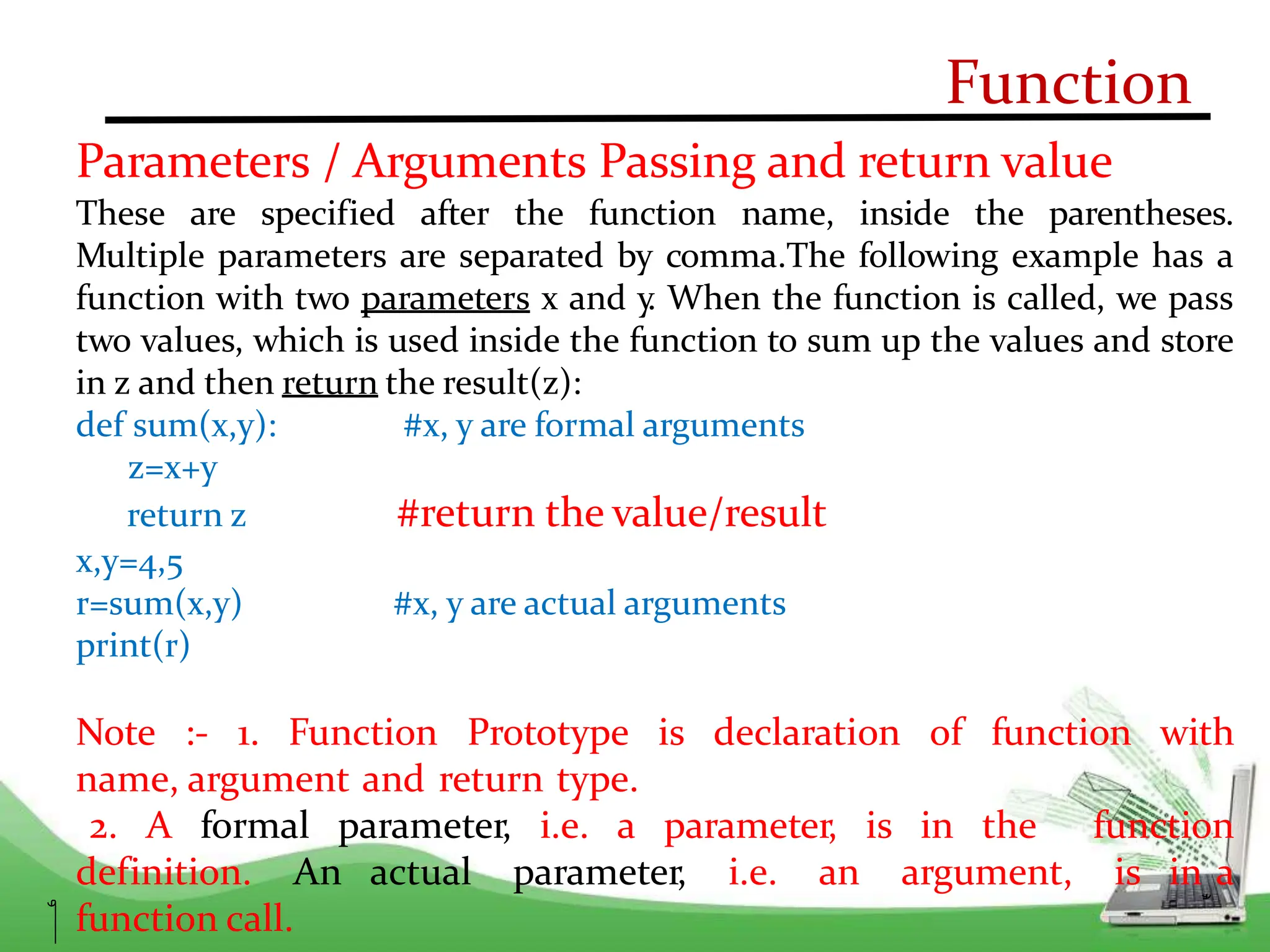 Function

Parameters / Arguments Passing and return value

These are specified after the function name, inside the parentheses. Multiple parameters are separated by comma.The following example has a function with two parameters x and y. When the function is called, we pass two values, which is used inside the function to sum up the values and store in z and then return the result(z):

def sum(x,y): #x, y are formal arguments
 z=x+y
 return z #return the value/result
x,y=4,5
r=sum(x,y) #x, y are actual arguments
print(r)

Note :- 1. Function Prototype is declaration of function with name, argument and return type.
2. A formal parameter, i.e. a parameter, is in the function definition. An actual parameter, i.e. an argument, is in a function call.

9